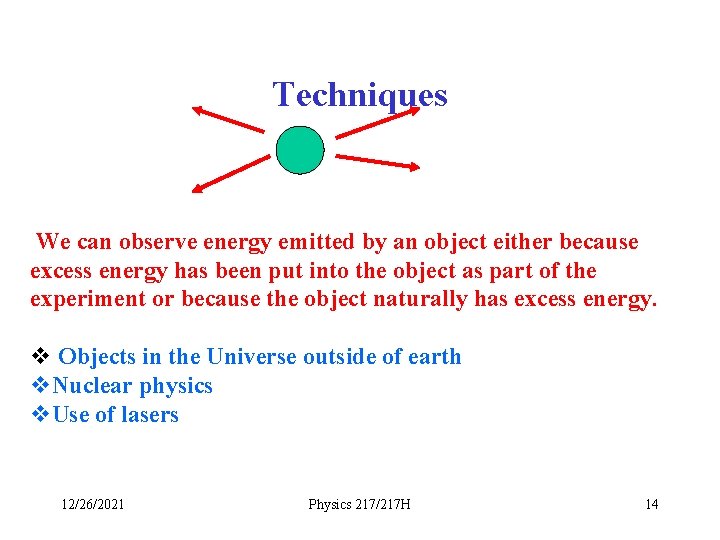 Techniques

We can observe energy emitted by an object either because excess energy has been put into the object as part of the experiment or because the object naturally has excess energy.

❖ Objects in the Universe outside of earth
❖ Nuclear physics
❖ Use of lasers

12/26/2021 Physics 217/217H 14